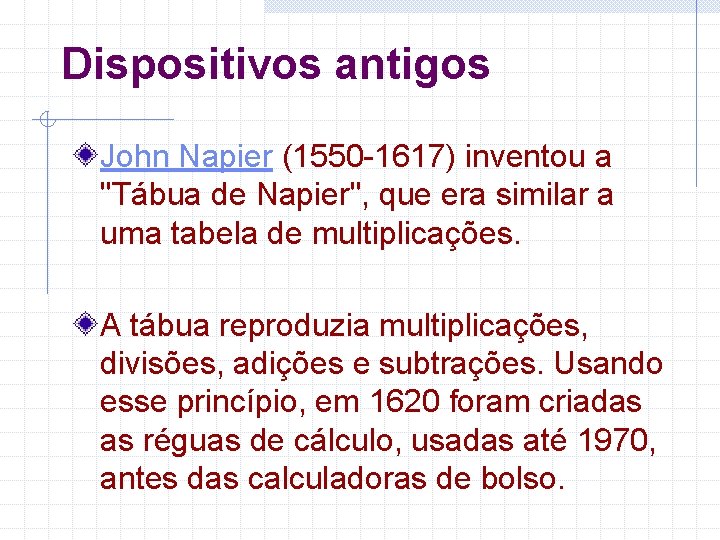 Dispositivos antigos

John Napier (1550-1617) inventou a "Tábua de Napier", que era similar a uma tabela de multiplicações.

A tábua reproduzia multiplicações, divisões, adições e subtrações. Usando esse princípio, em 1620 foram criadas as réguas de cálculo, usadas até 1970, antes das calculadoras de bolso.